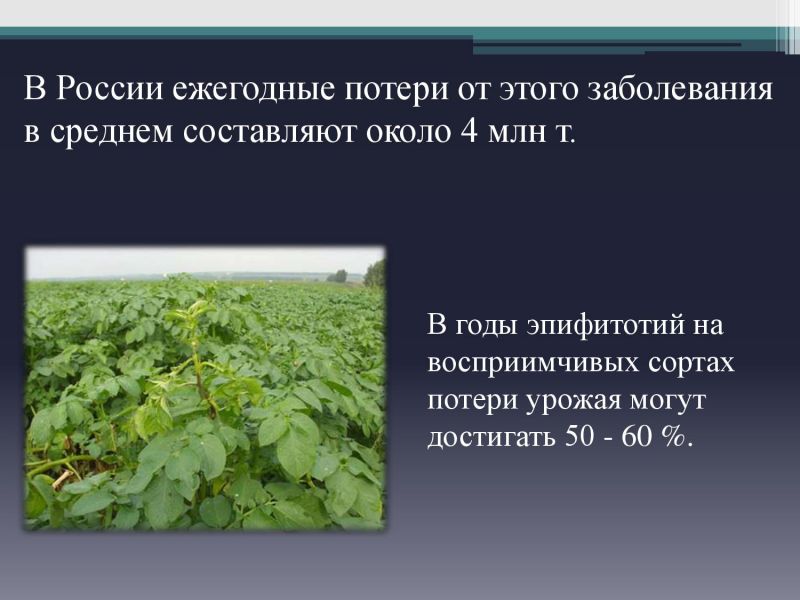 В России ежегодные потери от этого заболевания в среднем составляют около 4 млн т.

В годы эпифитотий на восприимчивых сортах потери урожая могут достигать 50 - 60 %.